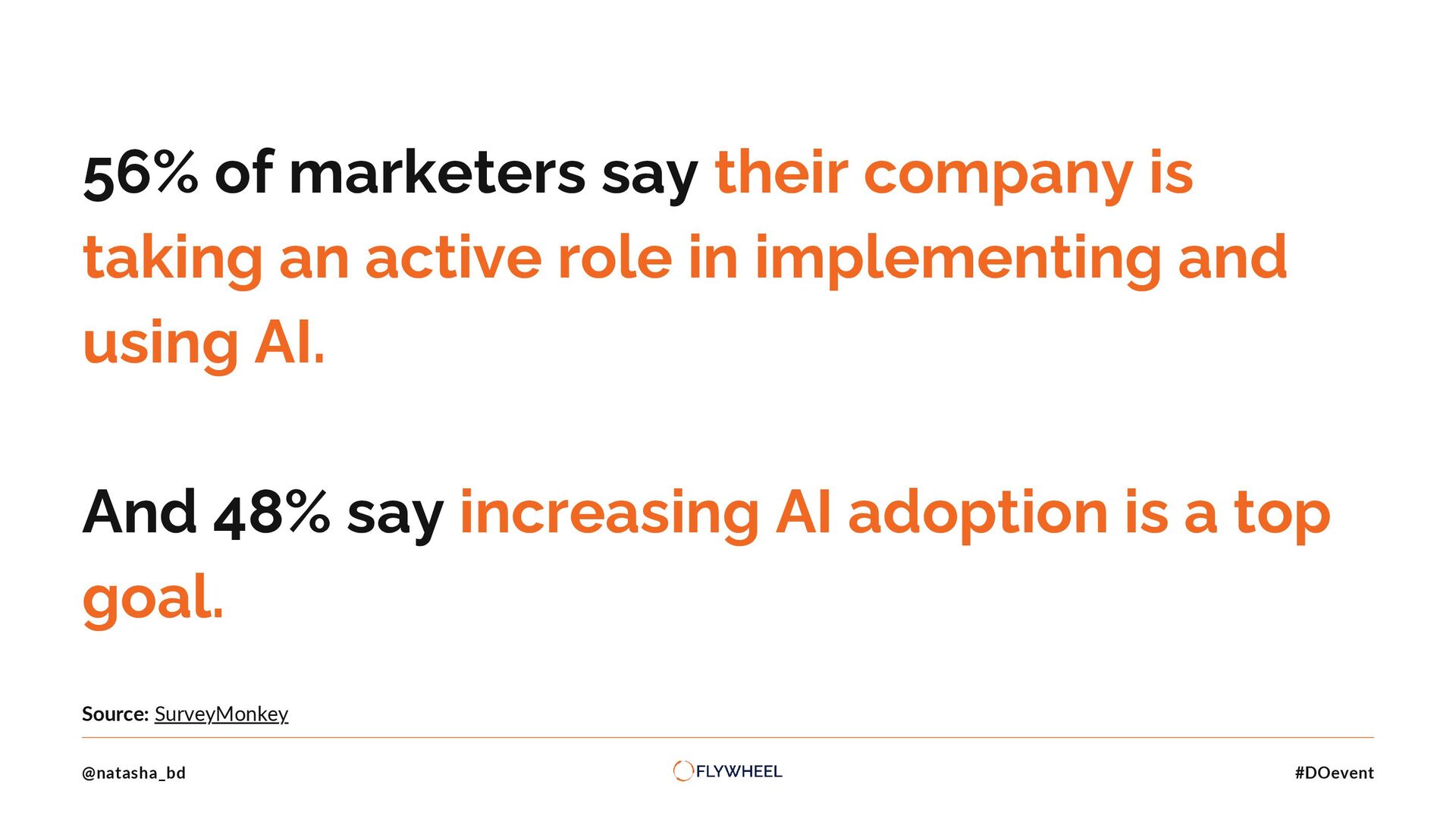 56% of marketers say their company is taking an active role in implementing and using AI.

And 48% say increasing AI adoption is a top goal.

Source: SurveyMonkey

@natasha_bd

FLYWHEEL

#DOevent